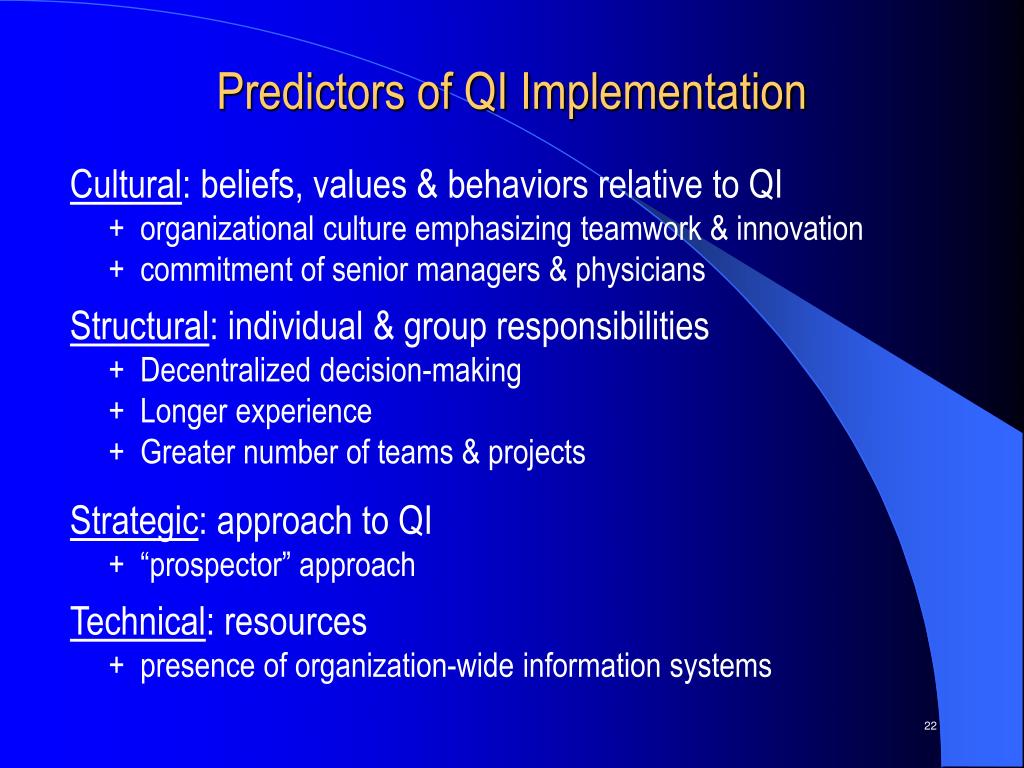 Predictors of QI Implementation

Cultural: beliefs, values & behaviors relative to QI
+ organizational culture emphasizing teamwork & innovation
+ commitment of senior managers & physicians

Structural: individual & group responsibilities
+ Decentralized decision-making
+ Longer experience
+ Greater number of teams & projects

Strategic: approach to QI
+ “prospector” approach

Technical: resources
+ presence of organization-wide information systems

22